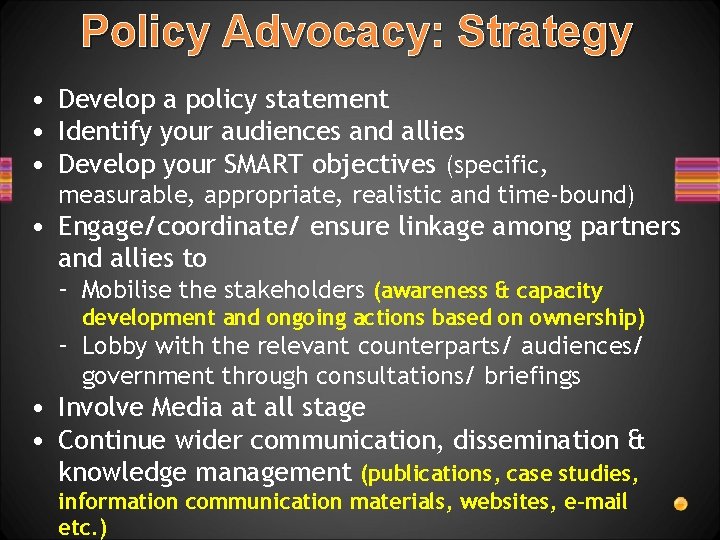 Policy Advocacy: Strategy

• Develop a policy statement
• Identify your audiences and allies
• Develop your SMART objectives (specific, measurable, appropriate, realistic and time-bound)
• Engage/coordinate/ ensure linkage among partners and allies to
– Mobilise the stakeholders (awareness & capacity development and ongoing actions based on ownership)
– Lobby with the relevant counterparts/ audiences/ government through consultations/ briefings
• Involve Media at all stage
• Continue wider communication, dissemination & knowledge management (publications, case studies, information communication materials, websites, e-mail etc.)